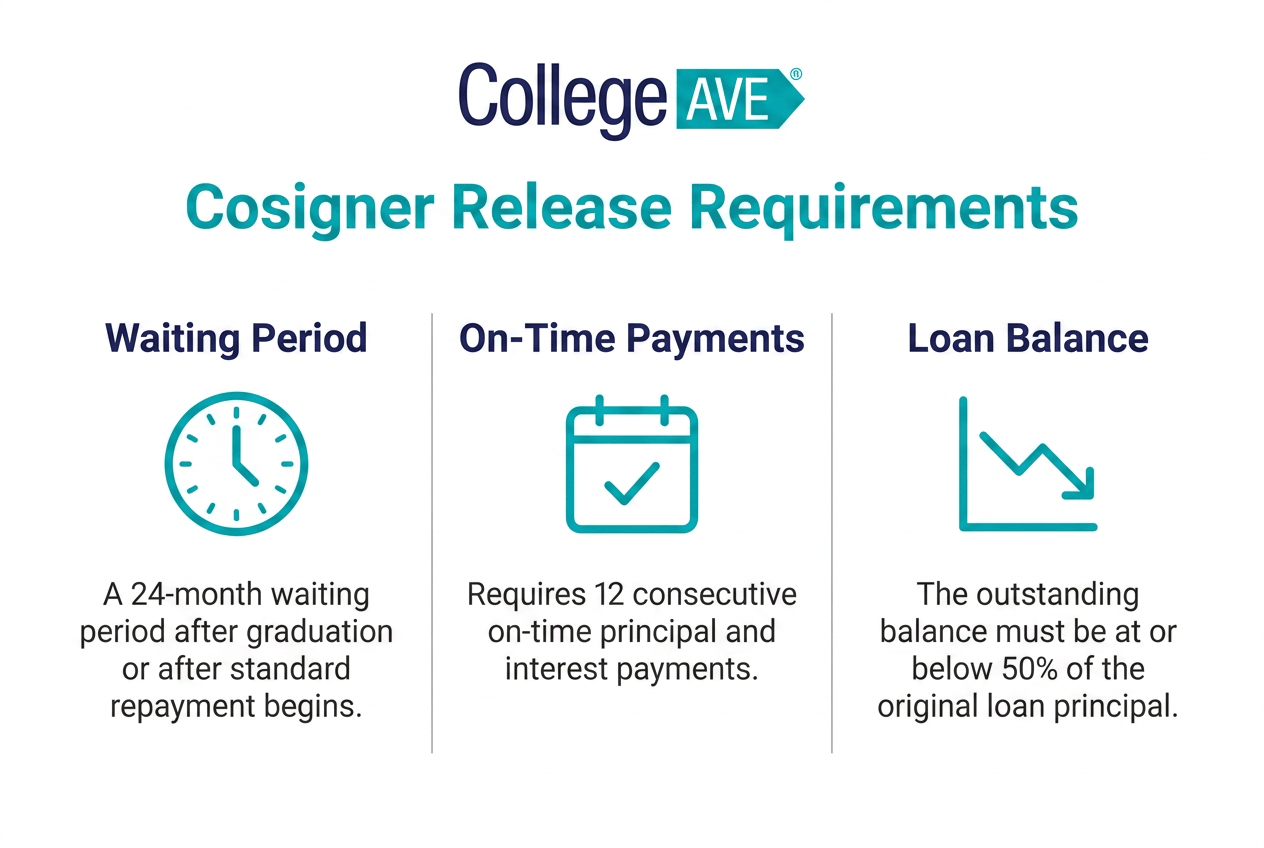 College AVE®

Cosigner Release Requirements

Waiting Period

A 24-month waiting period after graduation or after standard repayment begins.

On-Time Payments

Requires 12 consecutive on-time principal and interest payments.

Loan Balance

The outstanding balance must be at or below 50% of the original loan principal.